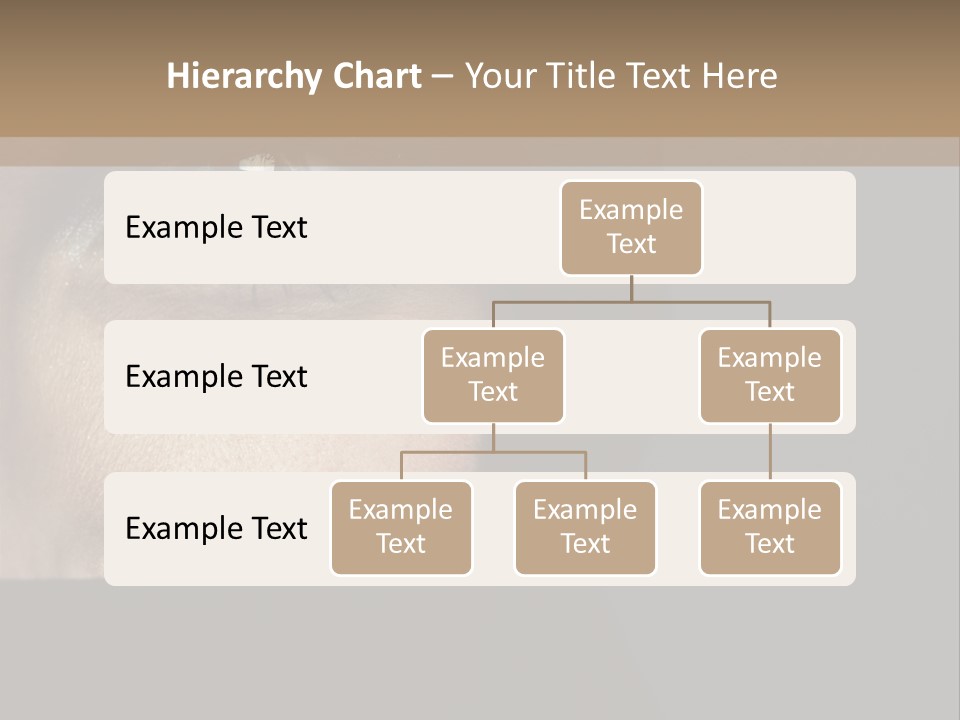 Hierarchy Chart – Your Title Text Here

Example Text

Example Text

Example Text

Example Text

Example Text

Example Text

Example Text

Example Text

Example Text